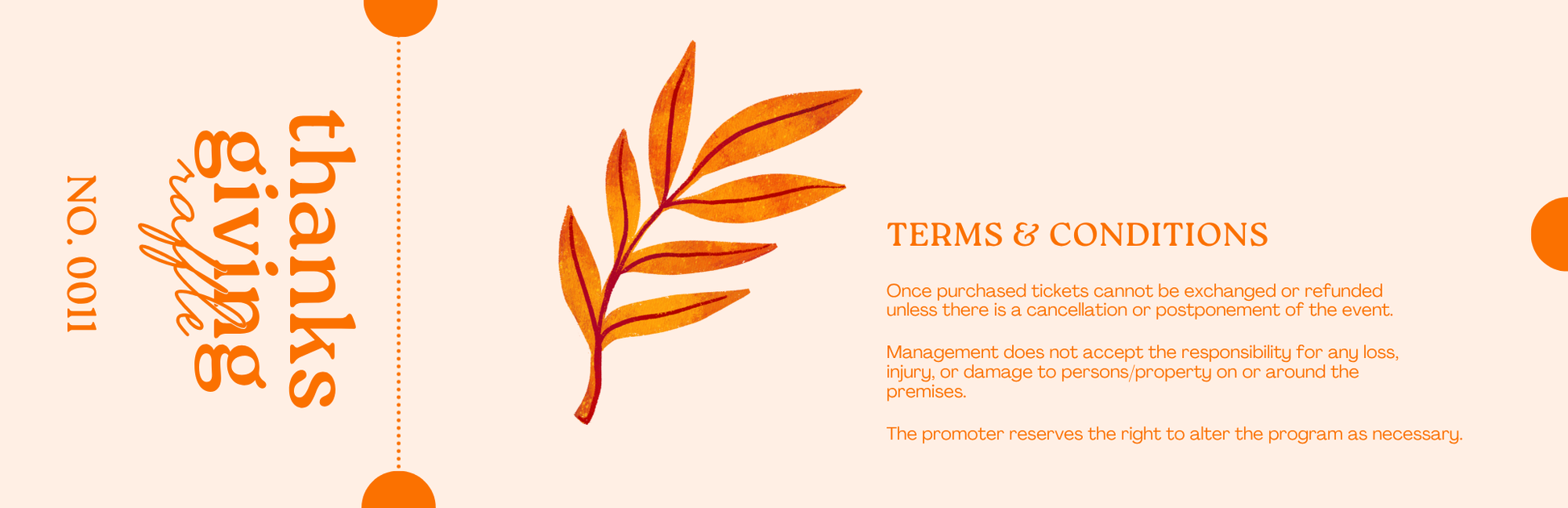 thanks giving raffle

NO. 0011

TERMS & CONDITIONS

Once purchased tickets cannot be exchanged or refunded unless there is a cancellation or postponement of the event.

Management does not accept the responsibility for any loss, injury, or damage to persons/property on or around the premises.

The promoter reserves the right to alter the program as necessary.